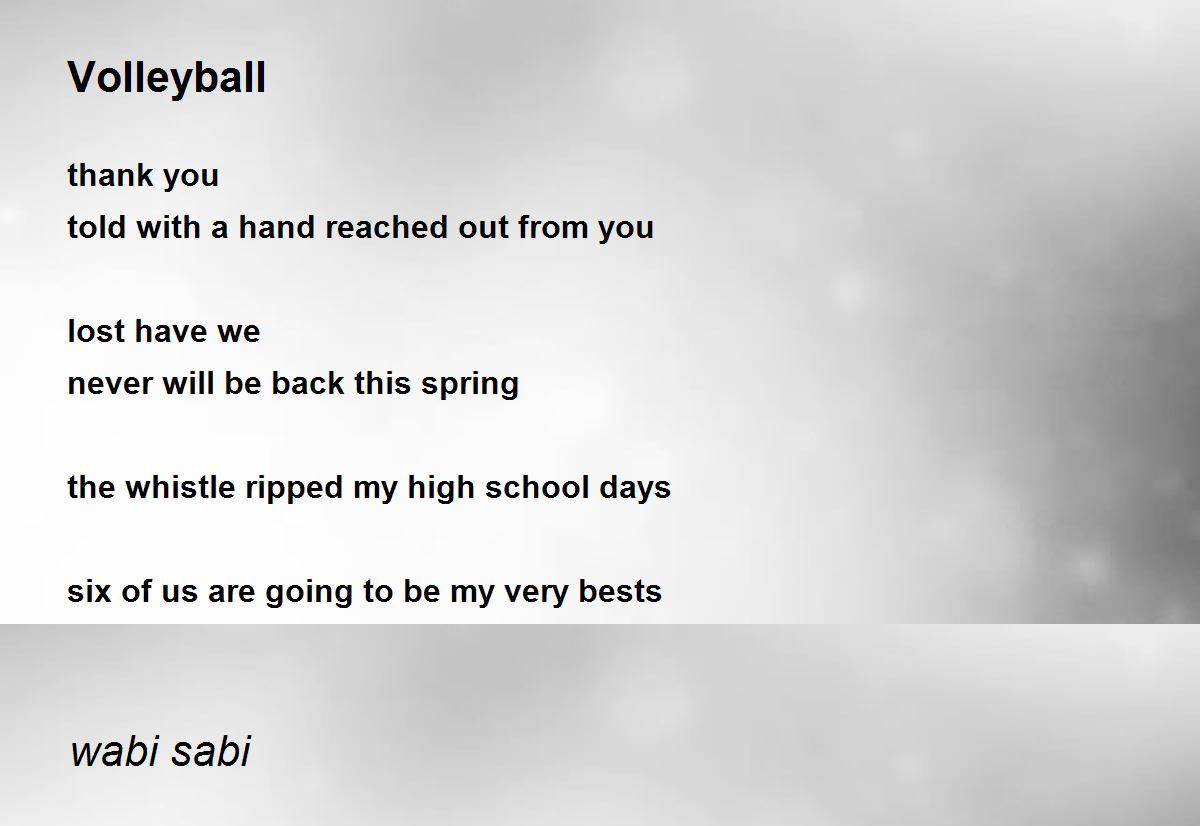 Volleyball

thank you
told with a hand reached out from you

lost have we
never will be back this spring

the whistle ripped my high school days

six of us are going to be my very bests

wabi sabi